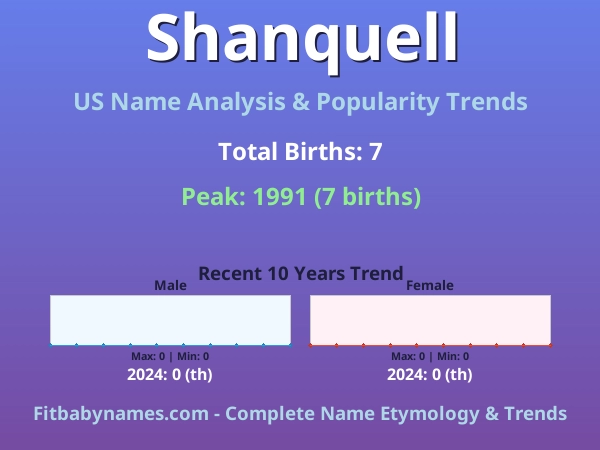 Shanquell

US Name Analysis & Popularity Trends

Total Births: 7

Peak: 1991 (7 births)

Recent 10 Years Trend

Male

Max: 0 | Min: 0

2024: 0 (th)

Female

Max: 0 | Min: 0

2024: 0 (th)

Fitbabynames.com - Complete Name Etymology & Trends